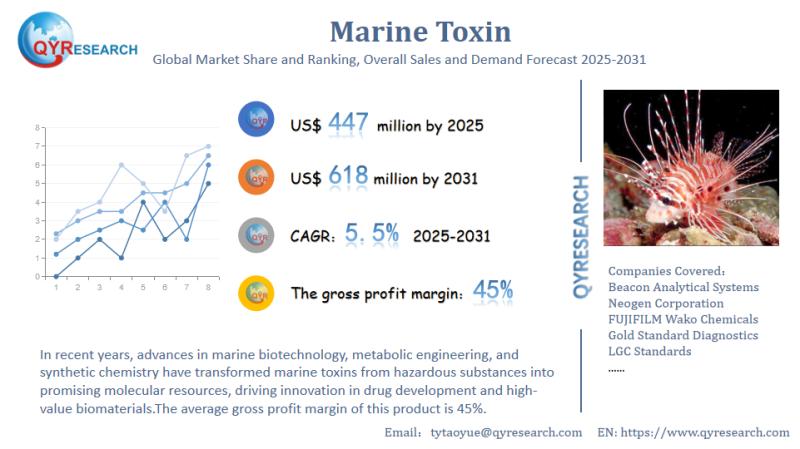 QYRESEARCH

Marine Toxin

Global Market Share and Ranking, Overall Sales and Demand Forecast 2025-2031

8
7
6
5
4
3
2
1
0
1 2 3 4 5 6 7 8

US$ 447 million by 2025

US$ 618 million by 2031

CAGR: 5.5% 2025-2031

The gross profit margin: 45%

QYRESEARCH

Companies Covered:
Beacon Analytical Systems
Neogen Corporation
FUJIFILM Wako Chemicals
Gold Standard Diagnostics
LGC Standards
......

In recent years, advances in marine biotechnology, metabolic engineering, and synthetic chemistry have transformed marine toxins from hazardous substances into promising molecular resources, driving innovation in drug development and high-value biomaterials.The average gross profit margin of this product is 45%.

Email: tytaoyue@qyresearch.com EN: https://www.qyresearch.com